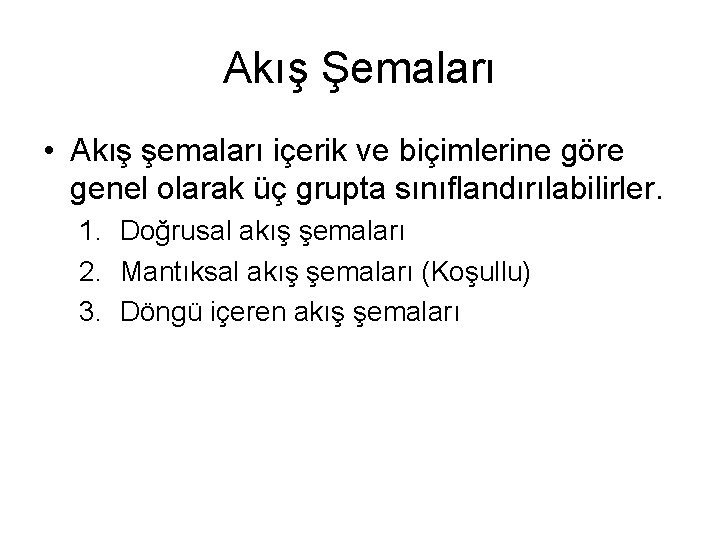 Akış Şemaları

• Akış şemaları içerik ve biçimlerine göre genel olarak üç grupta sınıflandırılabilirler.

1. Doğrusal akış şemaları
2. Mantıksal akış şemaları (Koşullu)
3. Döngü içeren akış şemaları